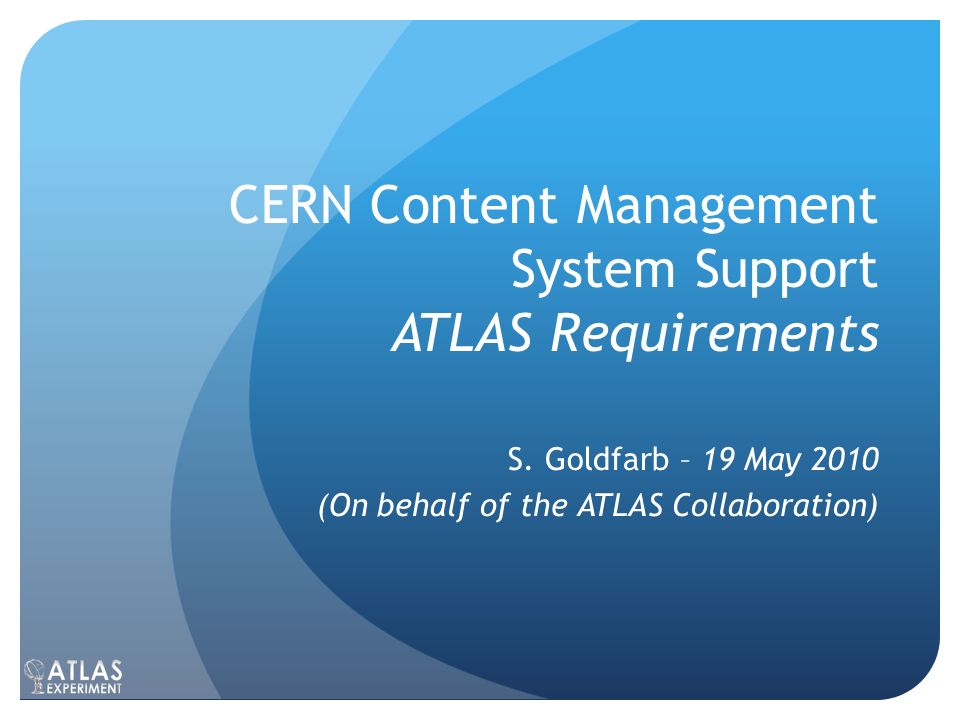 CERN Content Management System Support
ATLAS Requirements

S. Goldfarb – 19 May 2010
(On behalf of the ATLAS Collaboration)

ATLAS EXPERIMENT